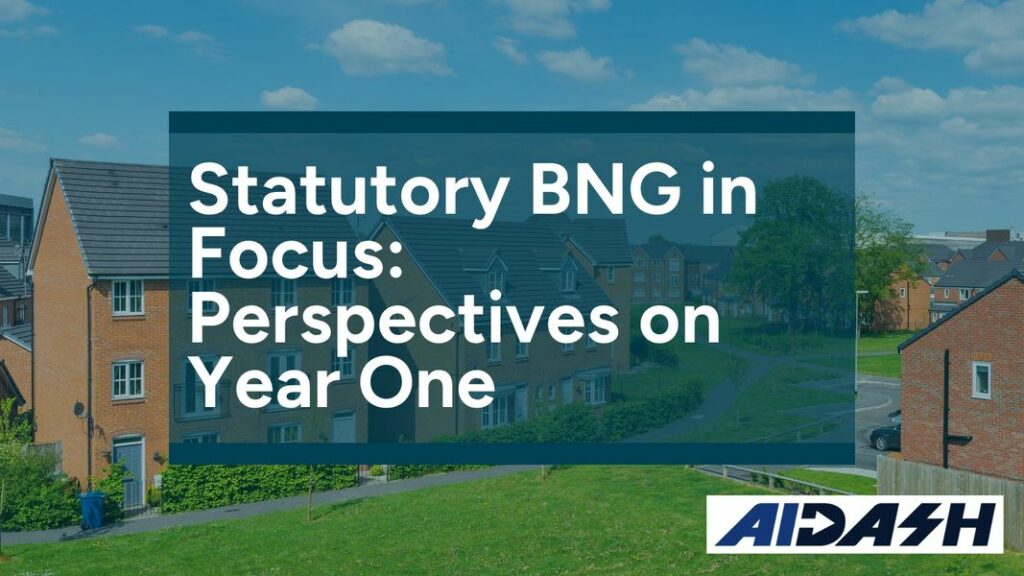 Statutory BNG in Focus: Perspectives on Year One

AIDASH